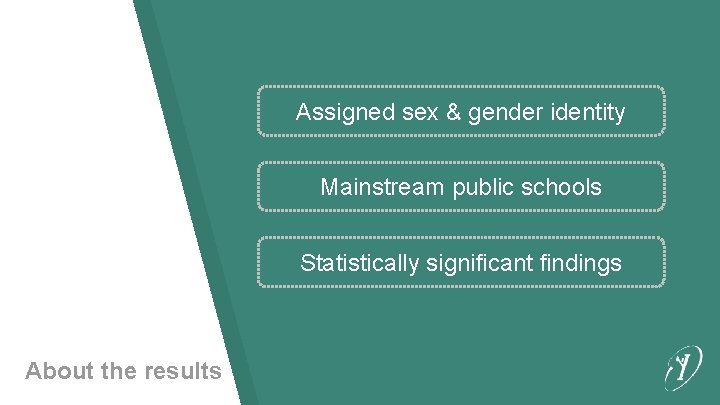 Assigned sex & gender identity

Mainstream public schools

Statistically significant findings

About the results